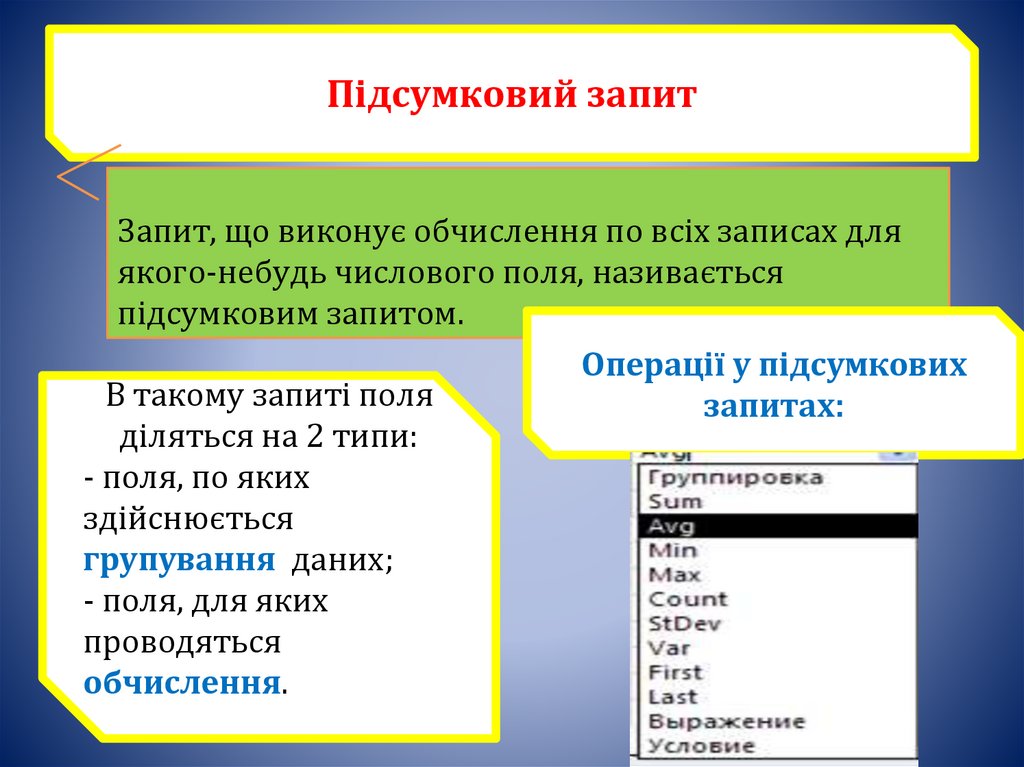 Підсумковий запит

Запит, що виконує обчислення по всіх записах для якого-небудь числового поля, називається підсумковим запитом.

В такому запиті поля діляться на 2 типи:
- поля, по яких здійснюється групування даних;
- поля, для яких проводяться обчислення.

Операції у підсумкових запитах:

Avg
Группировка
Sum
Avg
Min
Max
Count
StDev
Var
First
Last
Выражение
Условие